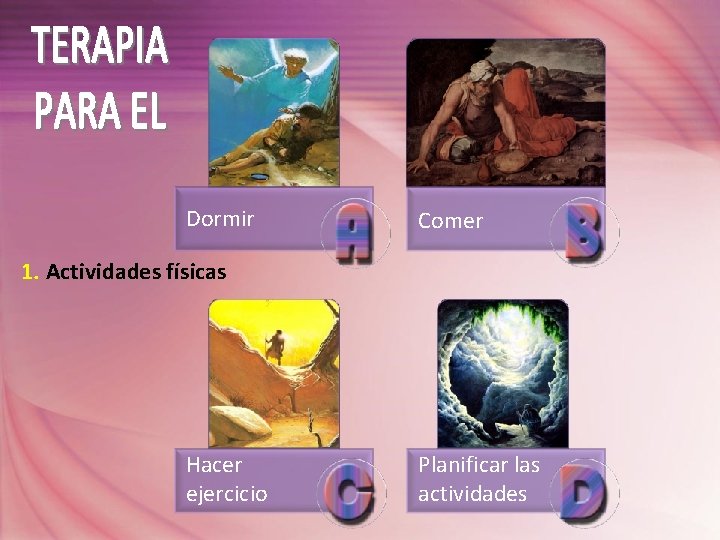 TERAPIA PARA EL

Dormir
A

Comer
B

1. Actividades físicas

Hacer ejercicio
C

Planificar las actividades
D